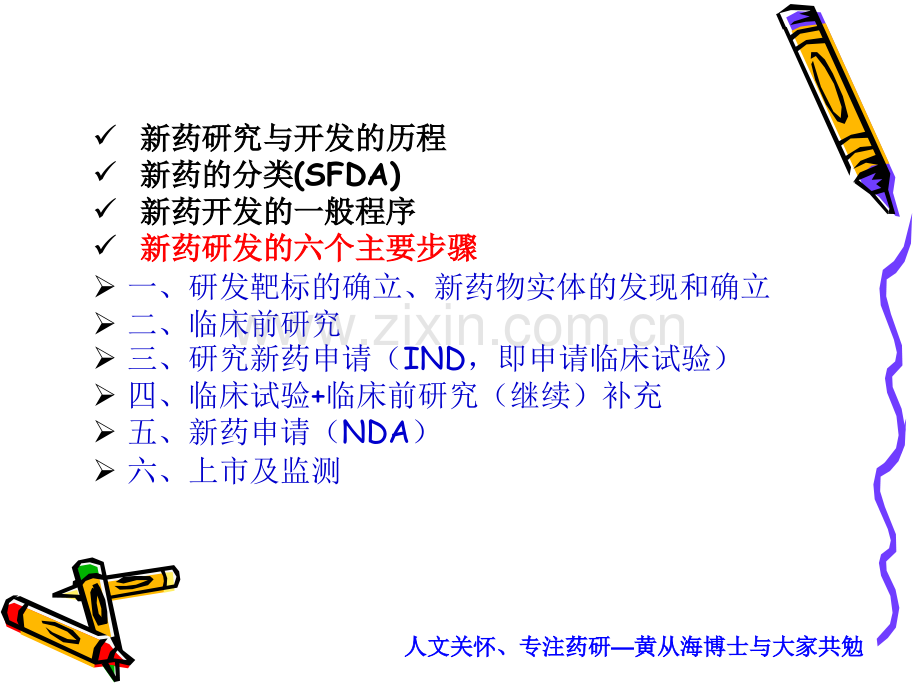 ✓ 新药研究与开发的历程
✓ 新药的分类(SFDA)
✓ 新药开发的一般程序
✓ 新药研发的六个主要步骤
➢ 一、研发靶标的确立、新药物实体的发现和确立
➢ 二、临床前研究
➢ 三、研究新药申请（IND，即申请临床试验）
➢ 四、临床试验+临床前研究（继续）补充
➢ 五、新药申请（NDA）
➢ 六、上市及监测

www.zixin.com.cn

人文关怀、专注药研—黄从海博士与大家共勉